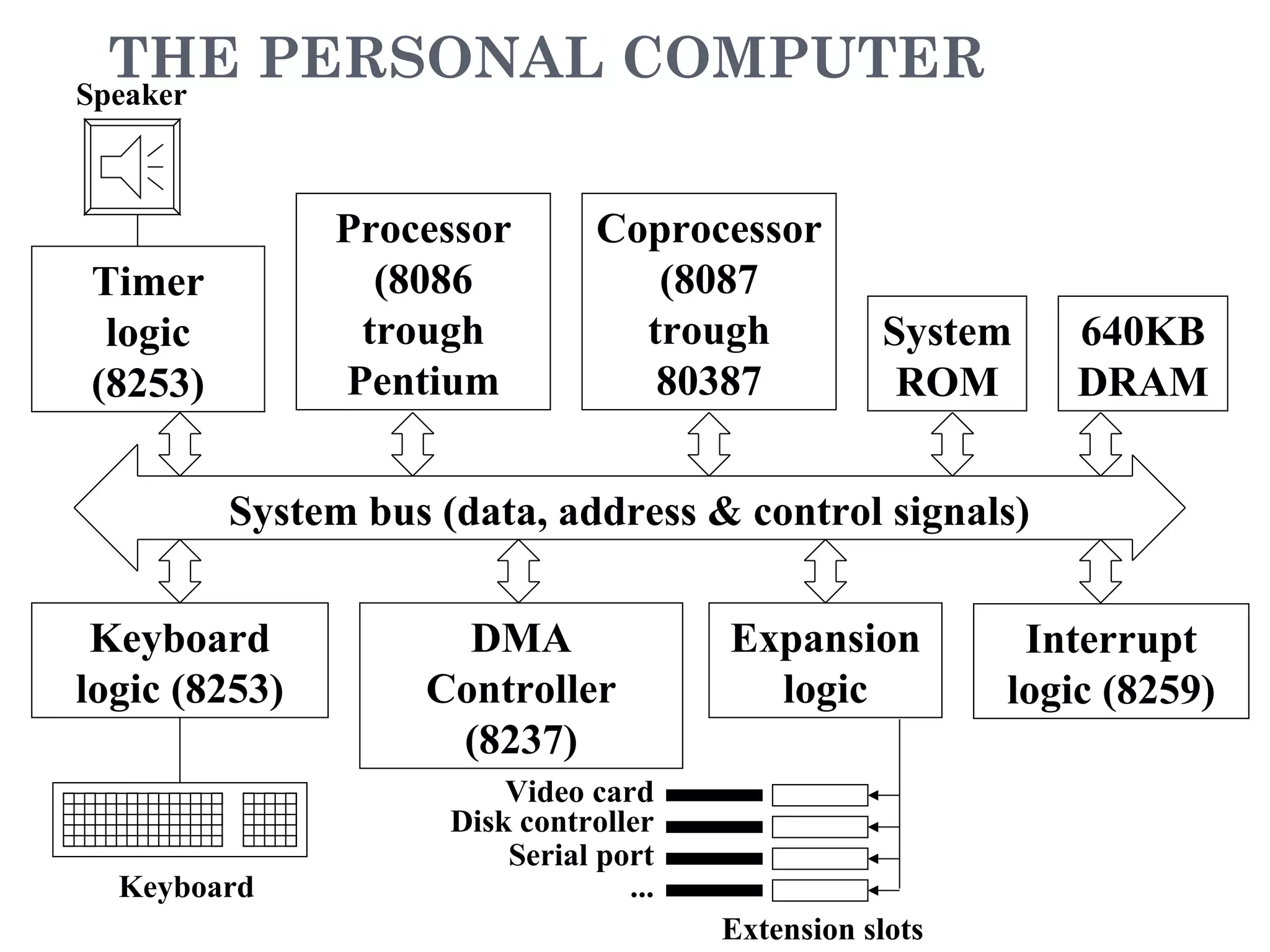 THE PERSONAL COMPUTER

Speaker

Timer logic (8253)

Processor (8086 trough Pentium

Coprocessor (8087 trough 80387

System ROM

640KB DRAM

System bus (data, address & control signals)

Keyboard logic (8253)

DMA Controller (8237)

Expansion logic

Interrupt logic (8259)

Keyboard

Video card
Disk controller
Serial port
...

Extension slots